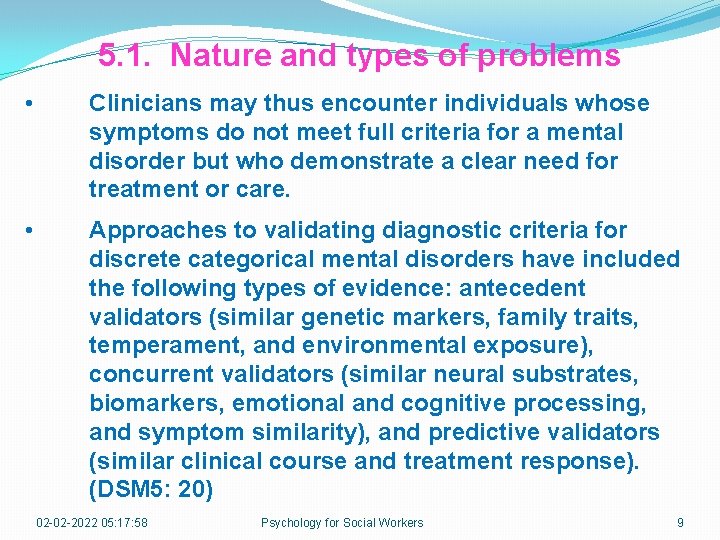 5.1. Nature and types of problems

• Clinicians may thus encounter individuals whose symptoms do not meet full criteria for a mental disorder but who demonstrate a clear need for treatment or care.

• Approaches to validating diagnostic criteria for discrete categorical mental disorders have included the following types of evidence: antecedent validators (similar genetic markers, family traits, temperament, and environmental exposure), concurrent validators (similar neural substrates, biomarkers, emotional and cognitive processing, and symptom similarity), and predictive validators (similar clinical course and treatment response). (DSM5: 20)

02-02-2022 05:17:58 Psychology for Social Workers 9